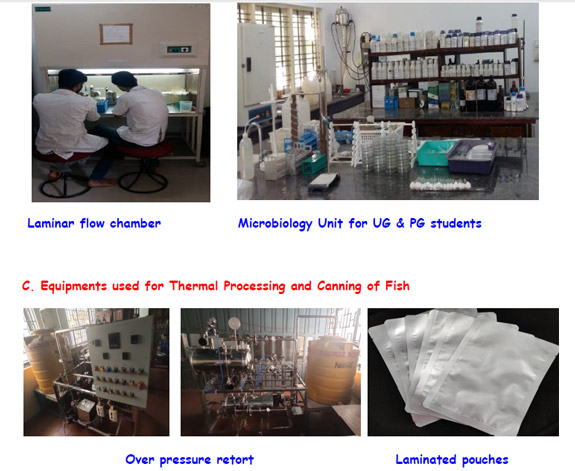 Laminar flow chamber

Microbiology Unit for UG & PG students

C. Equipments used for Thermal Processing and Canning of Fish

Over pressure retort

Laminated pouches